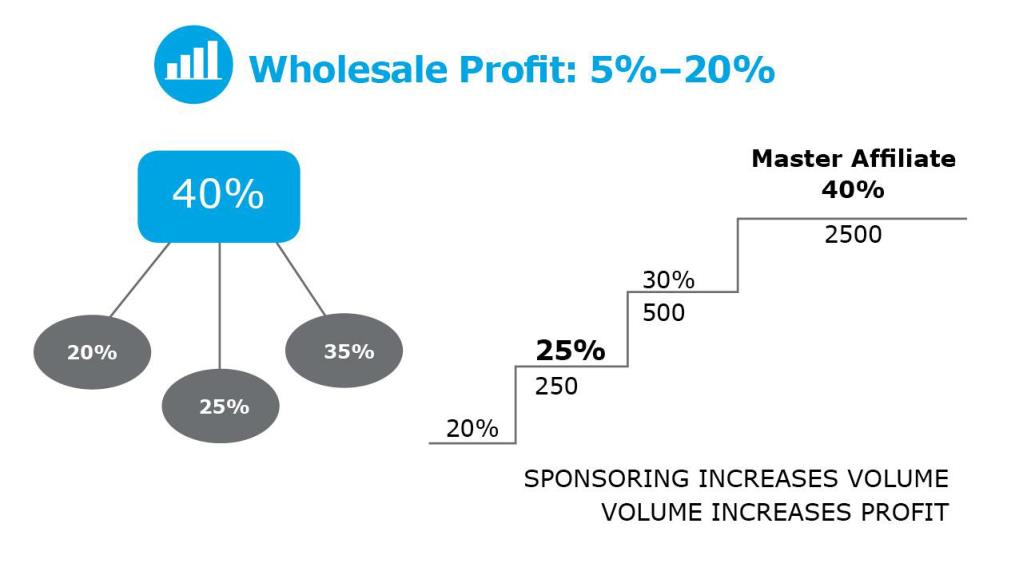 Wholesale Profit: 5%–20%

40%

20%

25%

35%

Master Affiliate
40%

2500

30%

500

25%

250

20%

SPONSORING INCREASES VOLUME
VOLUME INCREASES PROFIT